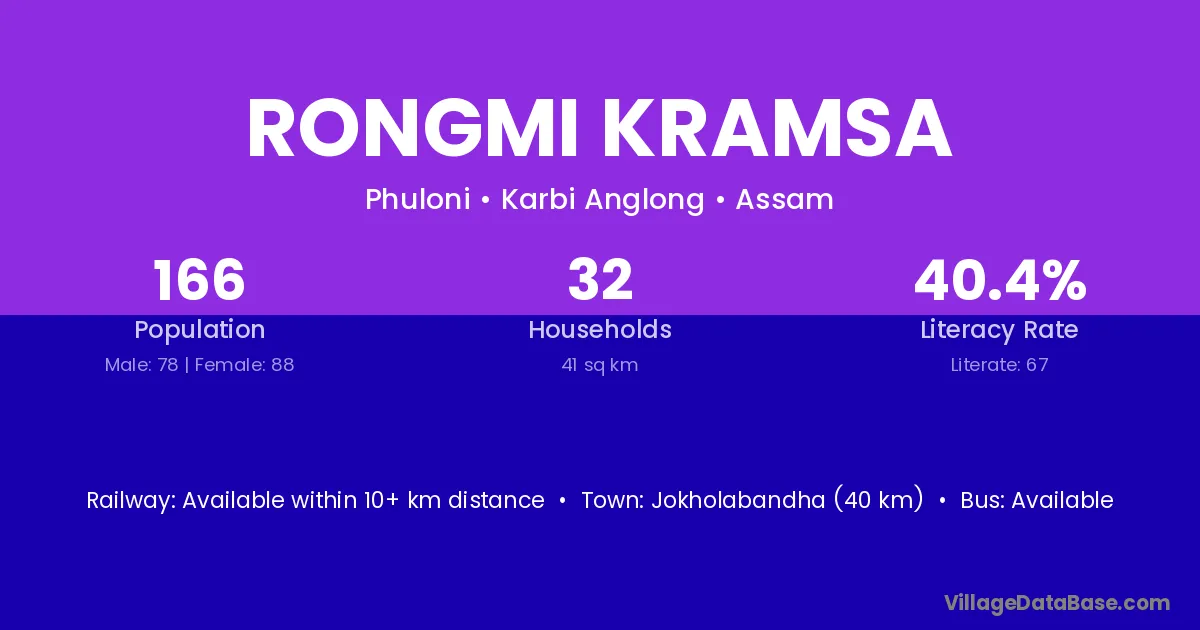 RONGMI KRAMSA

Phuloni • Karbi Anglong • Assam

166
Population
Male: 78 | Female: 88

32
Households
41 sq km

40.4%
Literacy Rate
Literate: 67

Railway: Available within 10+ km distance • Town: Jokholabandha (40 km) • Bus: Available

VillageDataBase.com